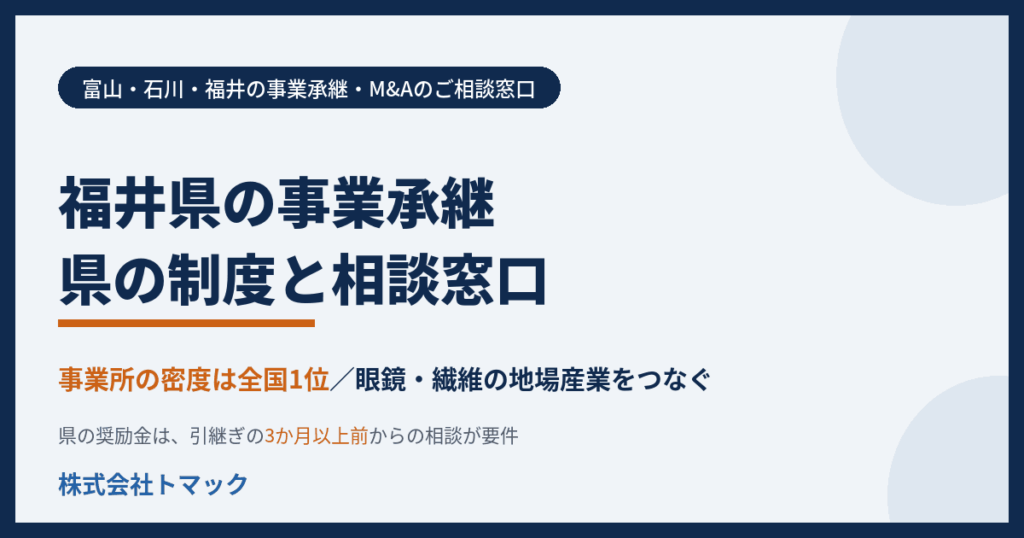 富山・石川・福井の事業承継・M&Aのご相談窓口

福井県の事業承継
県の制度と相談窓口

事業所の密度は全国1位／眼鏡・繊維の地場産業をつなぐ

県の奨励金は、引継ぎの3か月以上前からの相談が要件

株式会社トマック